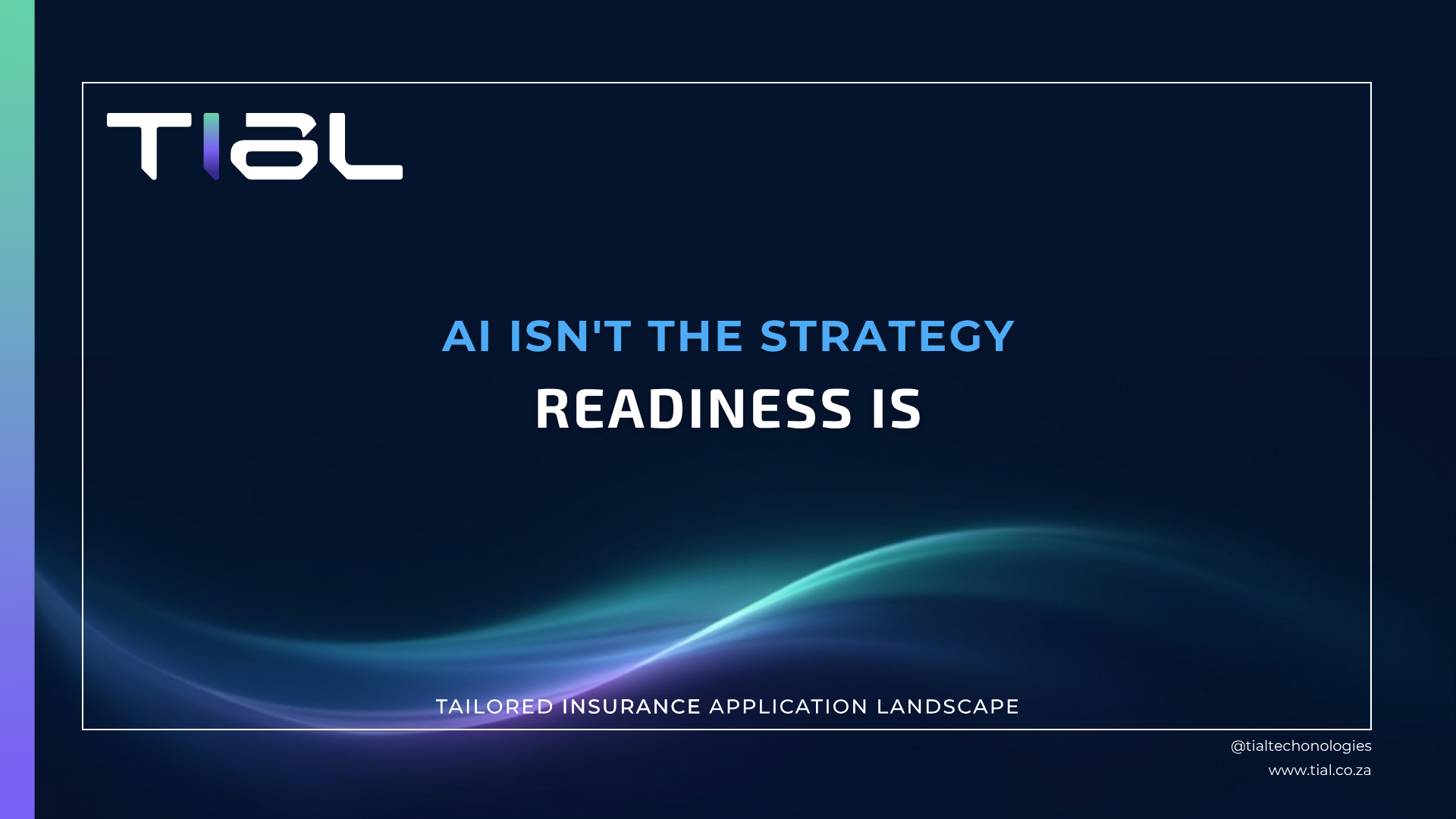 TIAL

AI ISN'T THE STRATEGY

READINESS IS

TAILORED INSURANCE APPLICATION LANDSCAPE

@tialtechonologies

www.tial.co.za